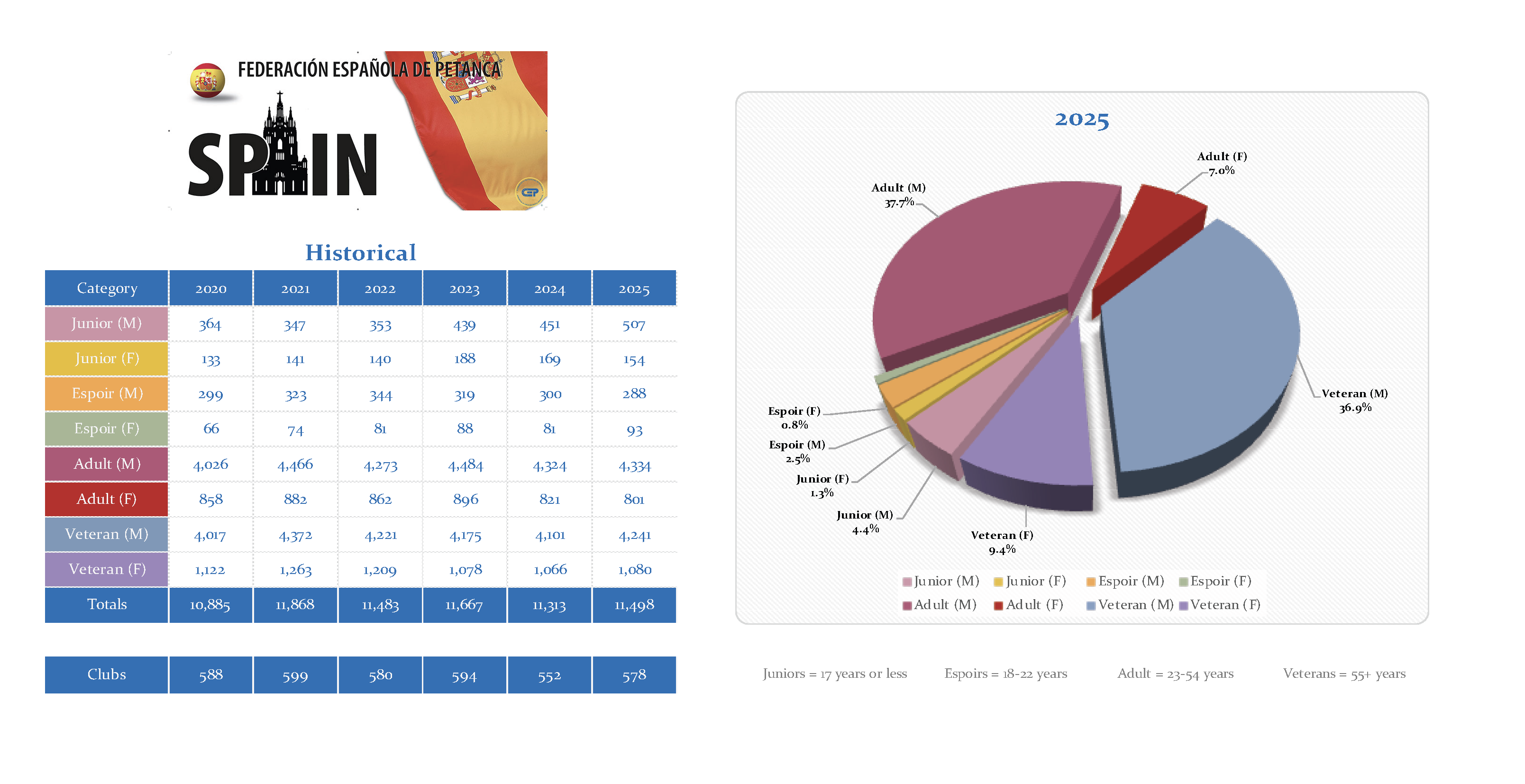 FEDERACIÓN ESPAÑOLA DE PETANCA

SPAIN

Historical

| Category | 2020 | 2021 | 2022 | 2023 | 2024 | 2025 |
|---|---|---|---|---|---|---|
| Junior (M) | 364 | 347 | 353 | 439 | 451 | 507 |
| Junior (F) | 133 | 141 | 140 | 188 | 169 | 154 |
| Espoir (M) | 299 | 323 | 344 | 319 | 300 | 288 |
| Espoir (F) | 66 | 74 | 81 | 88 | 81 | 93 |
| Adult (M) | 4,026 | 4,466 | 4,273 | 4,484 | 4,324 | 4,334 |
| Adult (F) | 858 | 882 | 862 | 896 | 821 | 801 |
| Veteran (M) | 4,017 | 4,372 | 4,221 | 4,175 | 4,101 | 4,241 |
| Veteran (F) | 1,122 | 1,263 | 1,209 | 1,078 | 1,066 | 1,080 |
| Totals | 10,885 | 11,868 | 11,483 | 11,667 | 11,313 | 11,498 |

| Clubs | 588 | 599 | 580 | 594 | 552 | 578 |
|---|---|---|---|---|---|---|

2025

Adult (F) 7.0%
Adult (M) 37.7%
Veteran (M) 36.9%
Espoir (F) 0.8%
Espoir (M) 2.5%
Junior (F) 1.3%
Junior (M) 4.4%
Veteran (F) 9.4%

Junior (M) Junior (F) Espoir (M) Espoir (F) Adult (M) Adult (F) Veteran (M) Veteran (F)

Juniors = 17 years or less Espoirs = 18-22 years Adult = 23-54 years Veterans = 55+ years